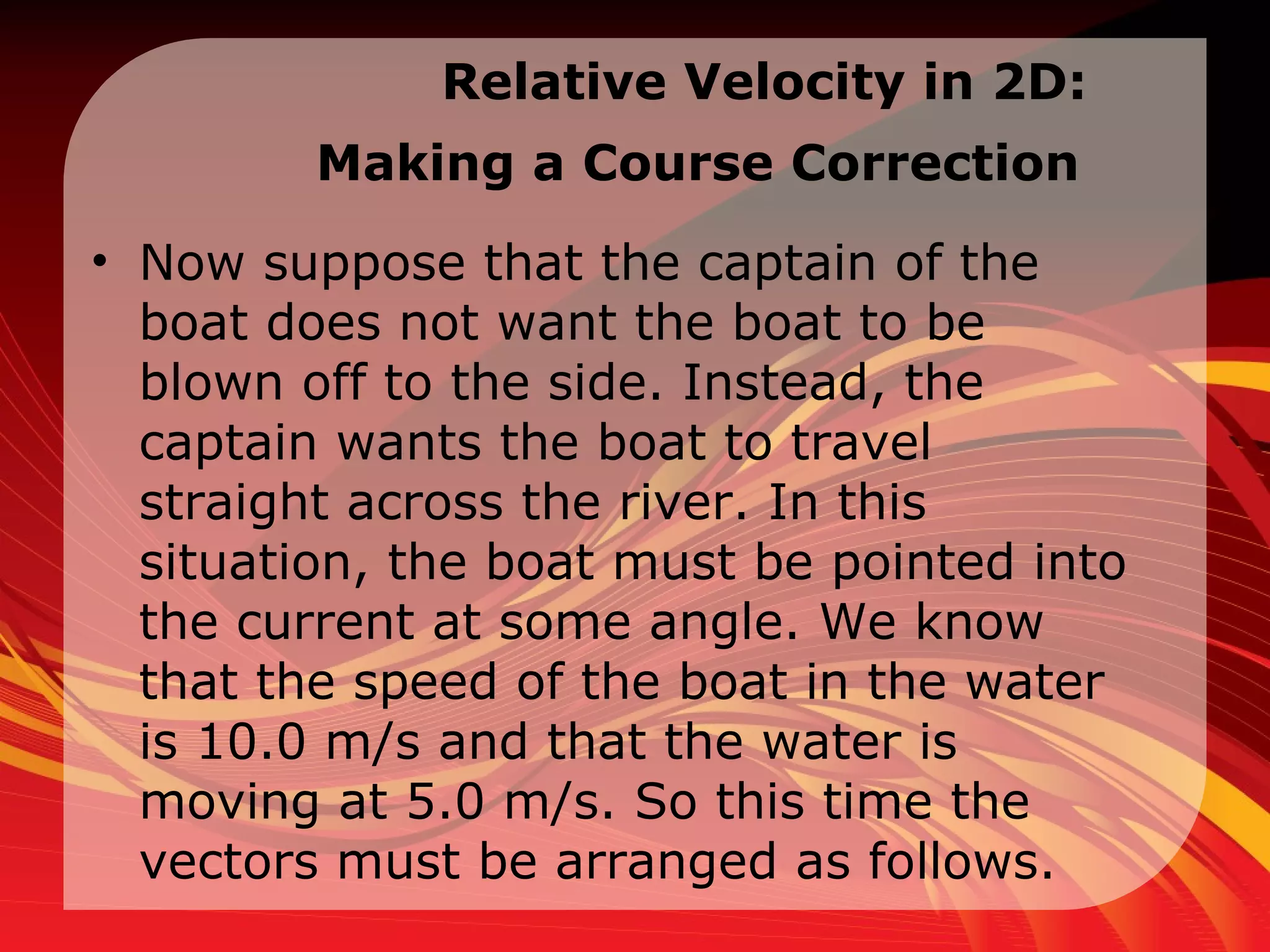 Relative Velocity in 2D:

Making a Course Correction

• Now suppose that the captain of the boat does not want the boat to be blown off to the side. Instead, the captain wants the boat to travel straight across the river. In this situation, the boat must be pointed into the current at some angle. We know that the speed of the boat in the water is 10.0 m/s and that the water is moving at 5.0 m/s. So this time the vectors must be arranged as follows.